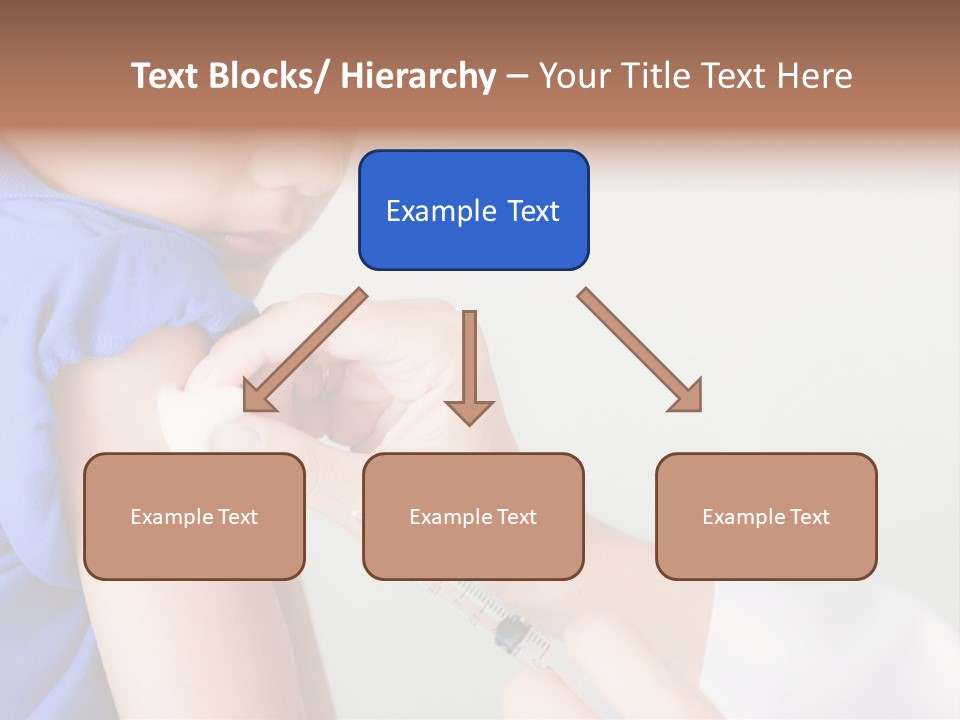 Text Blocks/ Hierarchy – Your Title Text Here

Example Text

Example Text

Example Text

Example Text